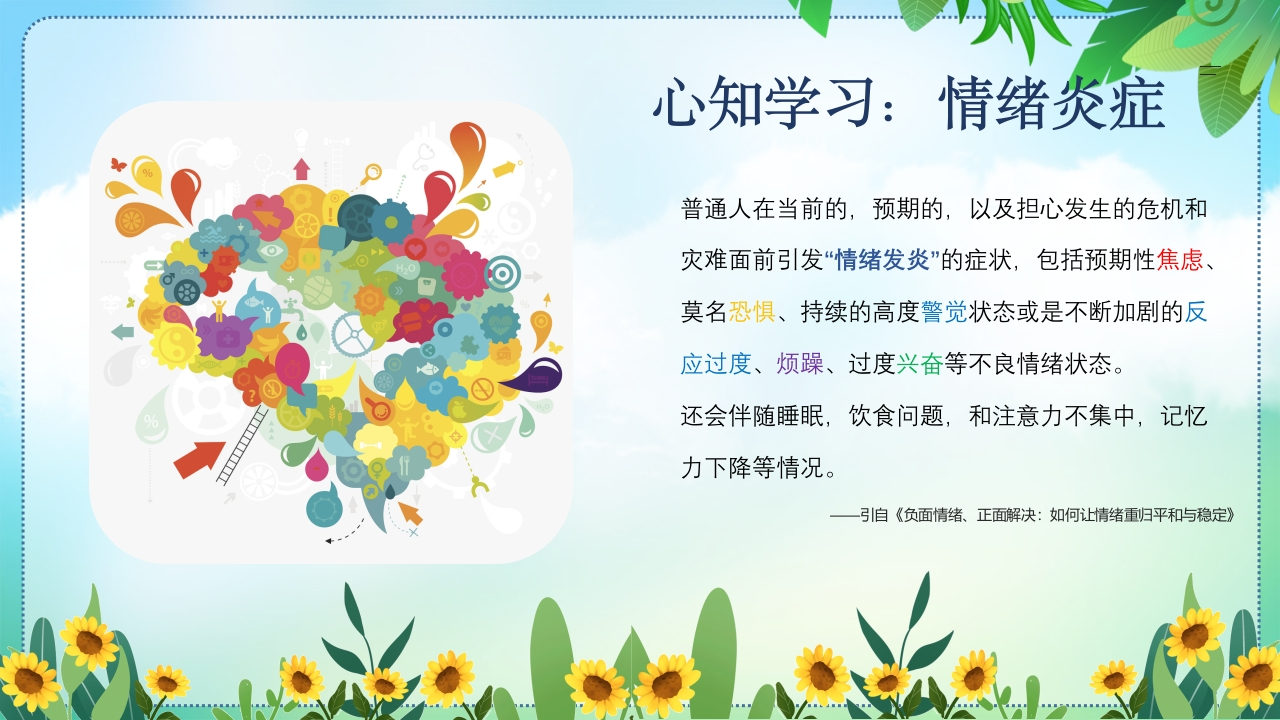 心知学习：情绪炎症

普通人在当前的，预期的，以及担心发生的危机和灾难面前引发“情绪发炎”的症状，包括预期性焦虑、莫名恐惧、持续的高度警觉状态或是不断加剧的反应过度、烦躁、过度兴奋等不良情绪状态。

还会伴随睡眠，饮食问题，和注意力不集中，记忆力下降等情况。

——引自《负面情绪、正面解决：如何让情绪重归平和与稳定》